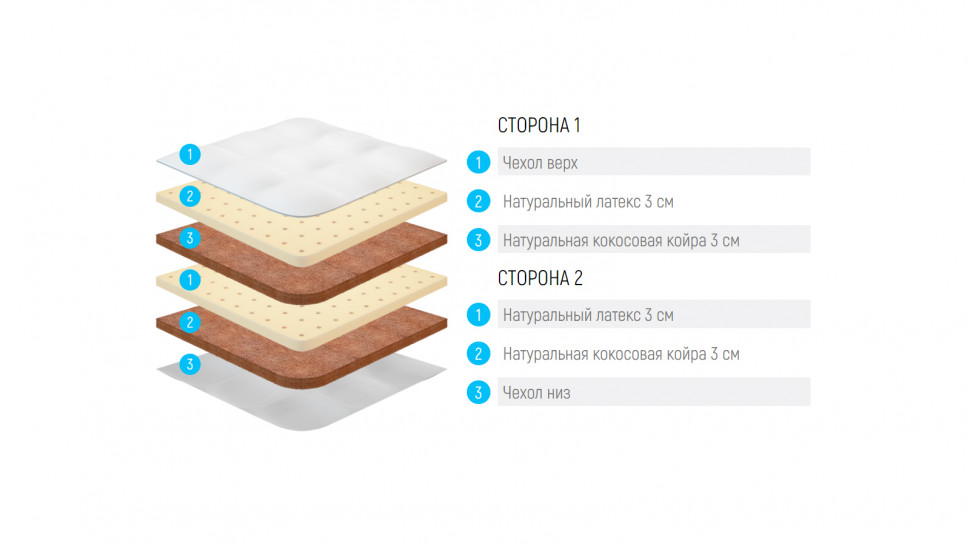 1
2
3
1
2
3

СТОРОНА 1

1 Чехол верх

2 Натуральный латекс 3 см

3 Натуральная кокосовая койра 3 см

СТОРОНА 2

1 Натуральный латекс 3 см

2 Натуральная кокосовая койра 3 см

3 Чехол низ